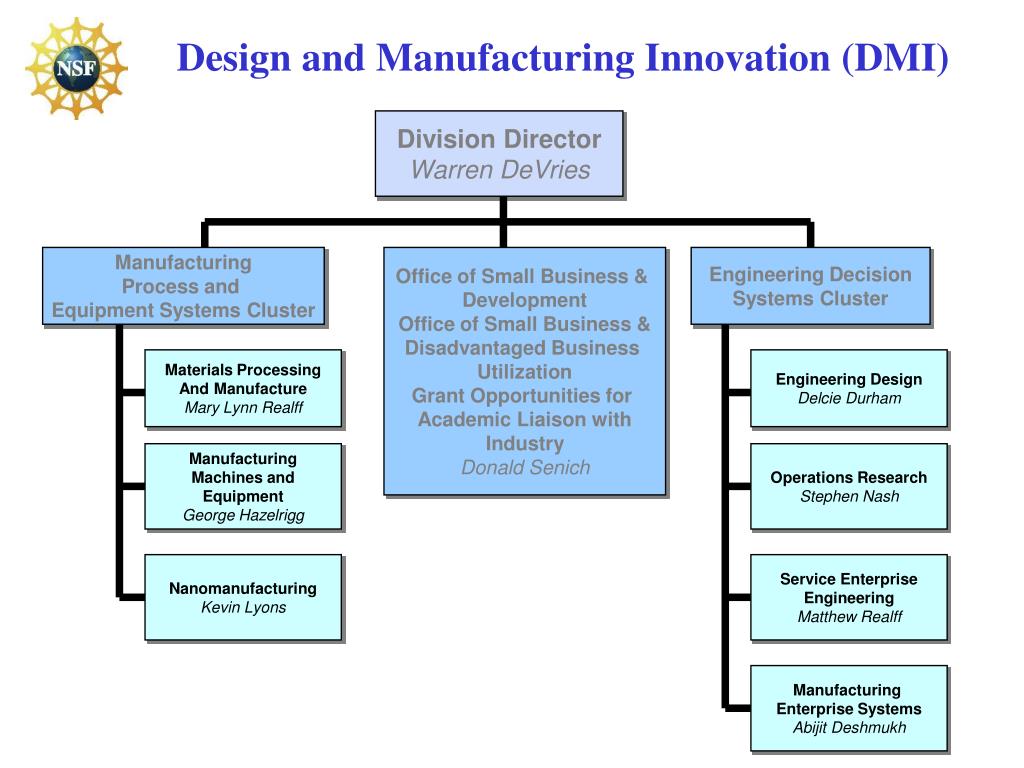 NSF

Design and Manufacturing Innovation (DMI)

Division Director
Warren DeVries

Manufacturing Process and Equipment Systems Cluster

Materials Processing And Manufacture
Mary Lynn Realff

Manufacturing Machines and Equipment
George Hazelrigg

Nanomanufacturing
Kevin Lyons

Office of Small Business & Development
Office of Small Business & Disadvantaged Business Utilization
Grant Opportunities for Academic Liaison with Industry
Donald Senich

Engineering Decision Systems Cluster

Engineering Design
Delcie Durham

Operations Research
Stephen Nash

Service Enterprise Engineering
Matthew Realff

Manufacturing Enterprise Systems
Abijit Deshmukh